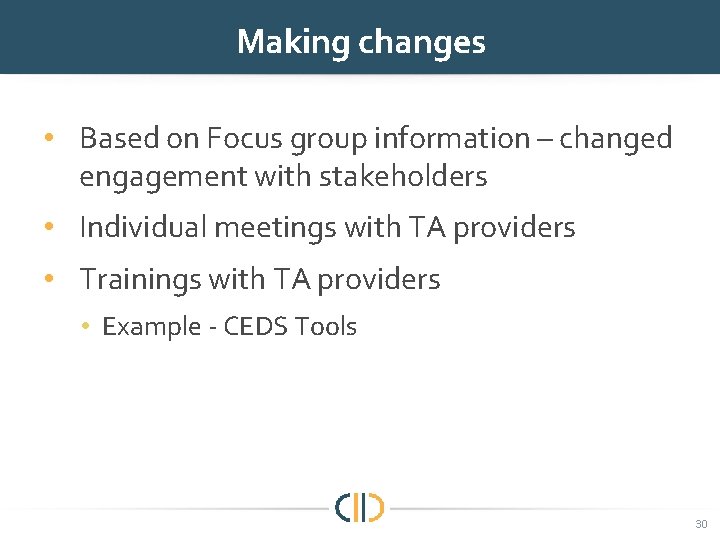 Making changes

• Based on Focus group information – changed engagement with stakeholders
• Individual meetings with TA providers
• Trainings with TA providers
  • Example - CEDS Tools

30